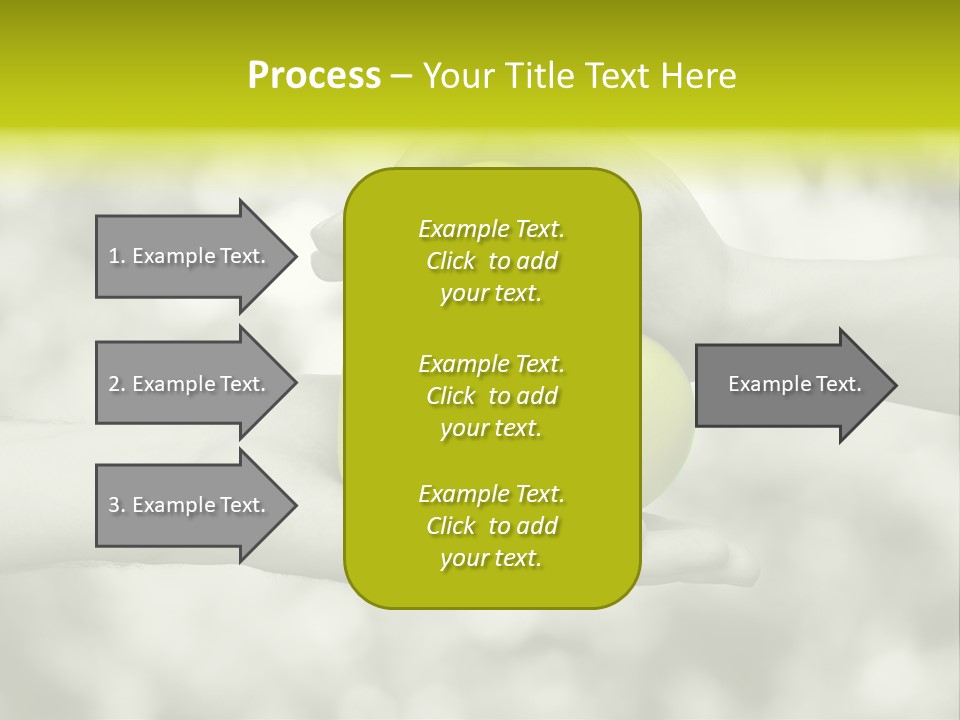 Process – Your Title Text Here

1. Example Text.

2. Example Text.

3. Example Text.

Example Text. Click to add your text.

Example Text. Click to add your text.

Example Text. Click to add your text.

Example Text.